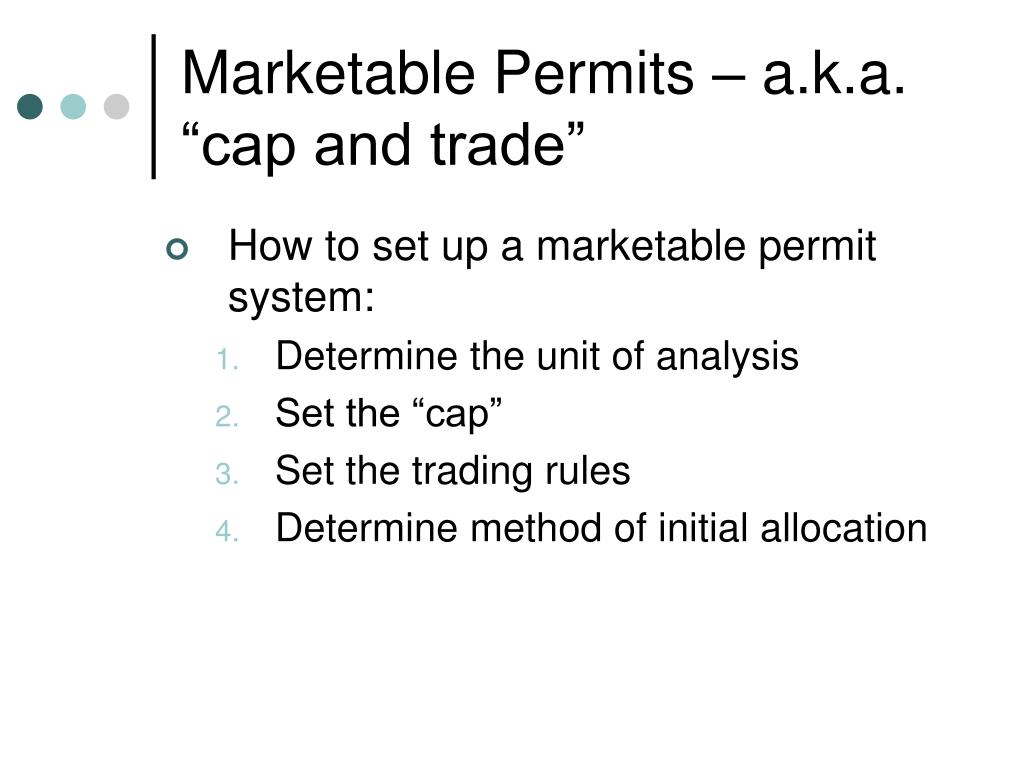 Marketable Permits – a.k.a. “cap and trade”

How to set up a marketable permit system:
1. Determine the unit of analysis
2. Set the “cap”
3. Set the trading rules
4. Determine method of initial allocation